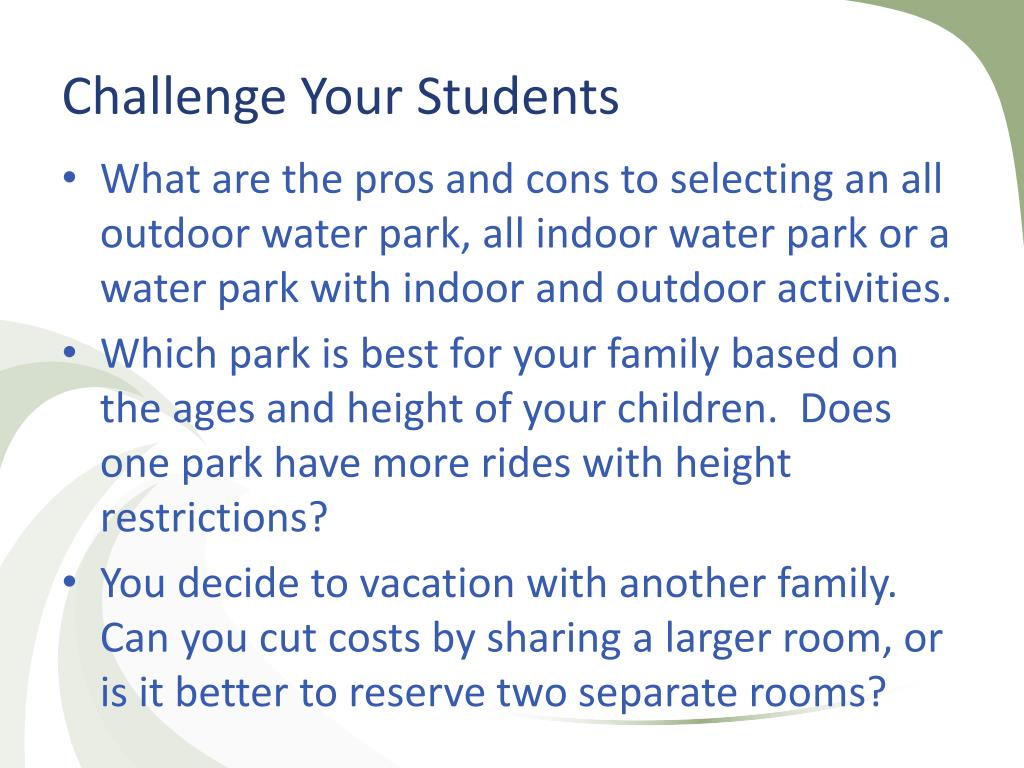 Challenge Your Students

• What are the pros and cons to selecting an all outdoor water park, all indoor water park or a water park with indoor and outdoor activities.

• Which park is best for your family based on the ages and height of your children.  Does one park have more rides with height restrictions?

• You decide to vacation with another family. Can you cut costs by sharing a larger room, or is it better to reserve two separate rooms?